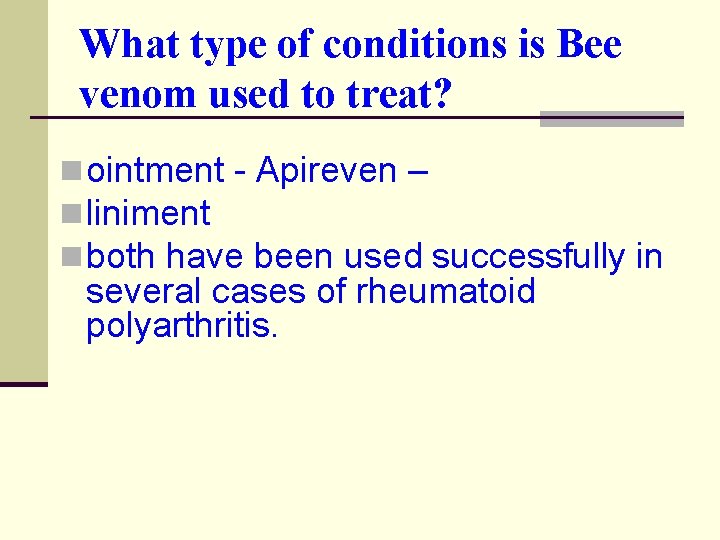 What type of conditions is Bee venom used to treat?

ointment - Apireven –

liniment

both have been used successfully in several cases of rheumatoid polyarthritis.